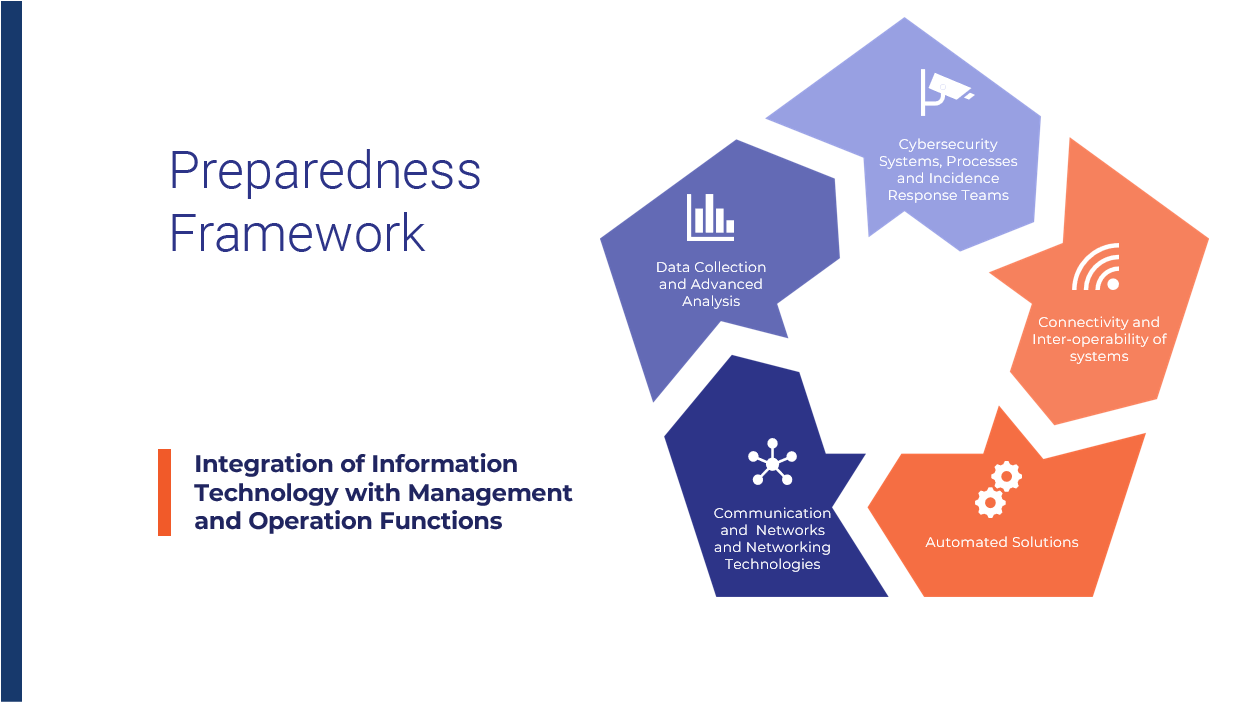 Preparedness Framework

Integration of Information Technology with Management and Operation Functions

Cybersecurity Systems, Processes and Incidence Response Teams

Connectivity and Inter-operability of systems

Automated Solutions

Communication and Networks and Networking Technologies

Data Collection and Advanced Analysis